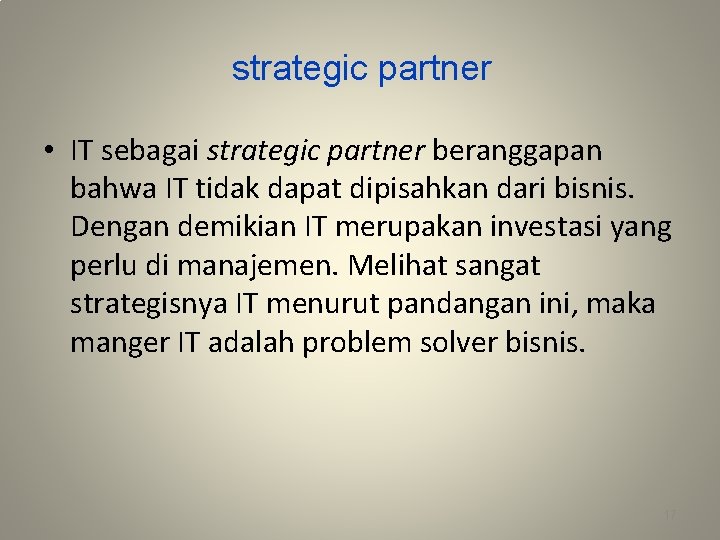 strategic partner

• IT sebagai strategic partner beranggapan bahwa IT tidak dapat dipisahkan dari bisnis. Dengan demikian IT merupakan investasi yang perlu di manajemen. Melihat sangat strategisnya IT menurut pandangan ini, maka manger IT adalah problem solver bisnis.

17